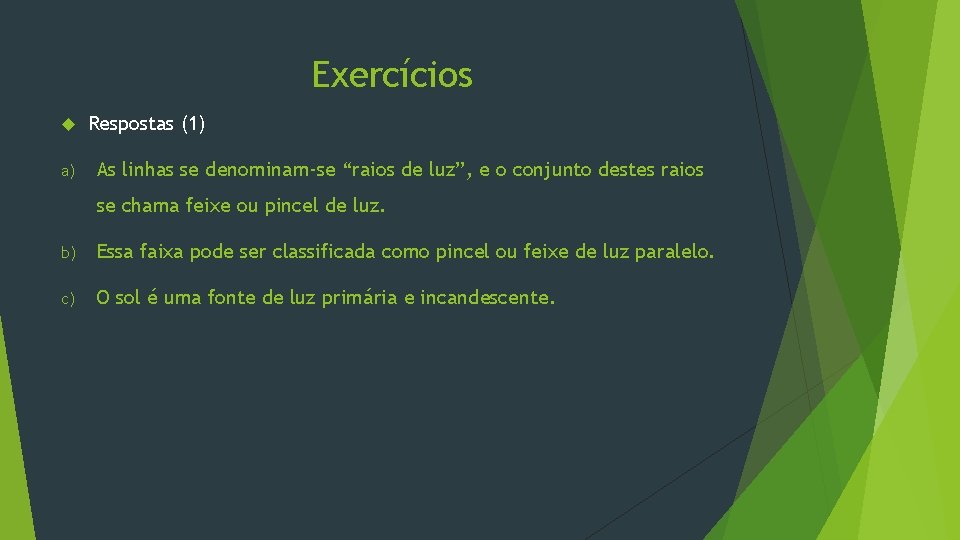 Exercícios

Respostas (1)

a) As linhas se denominam-se “raios de luz”, e o conjunto destes raios se chama feixe ou pincel de luz.

b) Essa faixa pode ser classificada como pincel ou feixe de luz paralelo.

c) O sol é uma fonte de luz primária e incandescente.